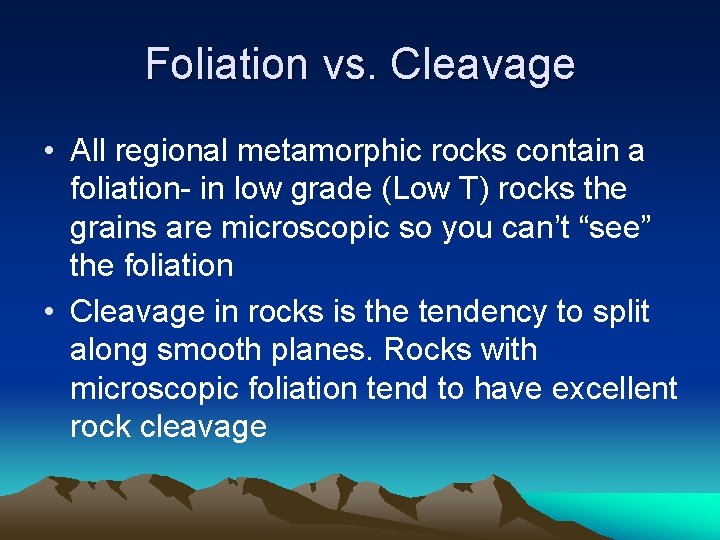 Foliation vs. Cleavage

• All regional metamorphic rocks contain a foliation- in low grade (Low T) rocks the grains are microscopic so you can’t “see” the foliation

• Cleavage in rocks is the tendency to split along smooth planes. Rocks with microscopic foliation tend to have excellent rock cleavage